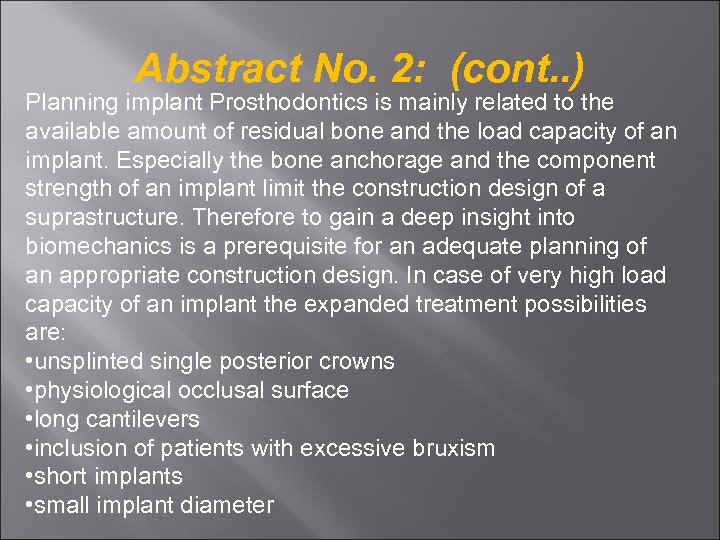 Abstract No. 2: (cont..)

Planning implant Prosthodontics is mainly related to the available amount of residual bone and the load capacity of an implant. Especially the bone anchorage and the component strength of an implant limit the construction design of a suprastructure. Therefore to gain a deep insight into biomechanics is a prerequisite for an adequate planning of an appropriate construction design. In case of very high load capacity of an implant the expanded treatment possibilities are:
•unsplinted single posterior crowns
•physiological occlusal surface
•long cantilevers
•inclusion of patients with excessive bruxism
•short implants
•small implant diameter